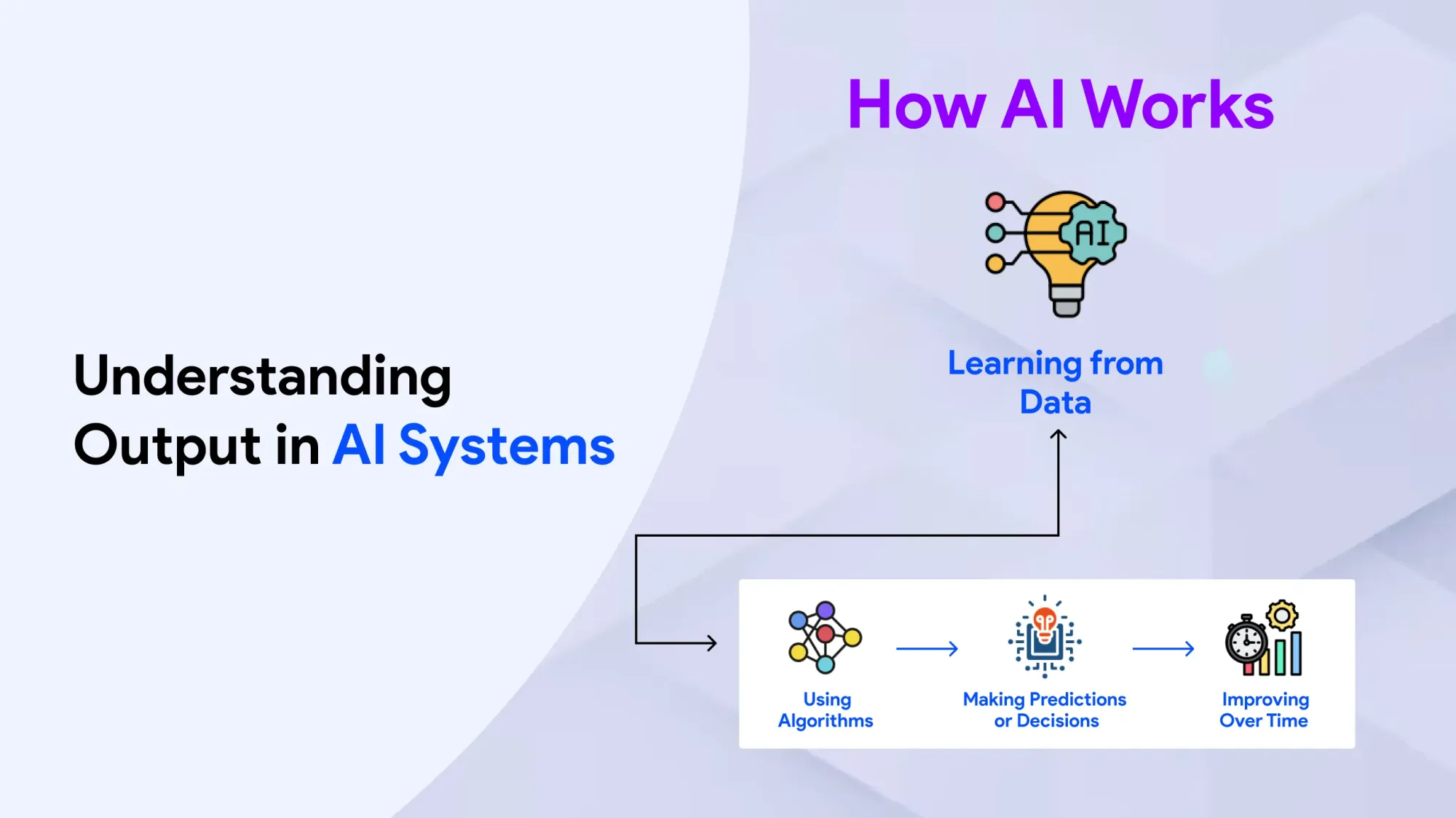 Understanding Output in AI Systems

How AI Works

AI

Learning from Data

Using Algorithms

Making Predictions or Decisions

Improving Over Time